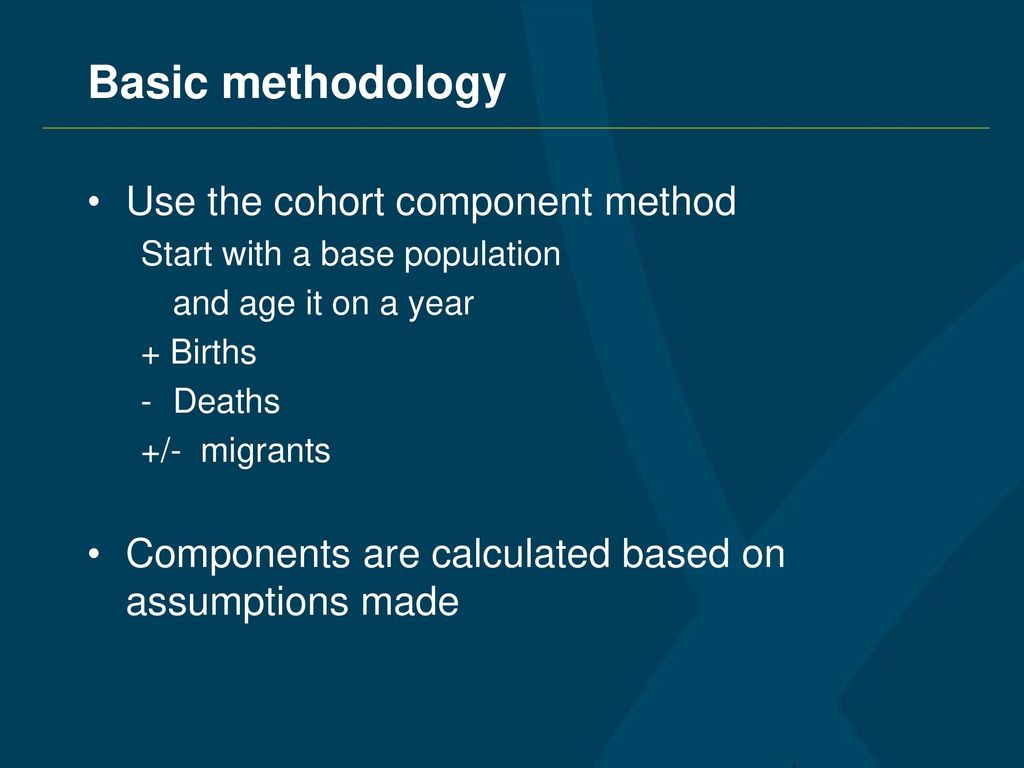 Basic methodology

• Use the cohort component method

Start with a base population

and age it on a year

+ Births

- Deaths

+/- migrants

• Components are calculated based on assumptions made